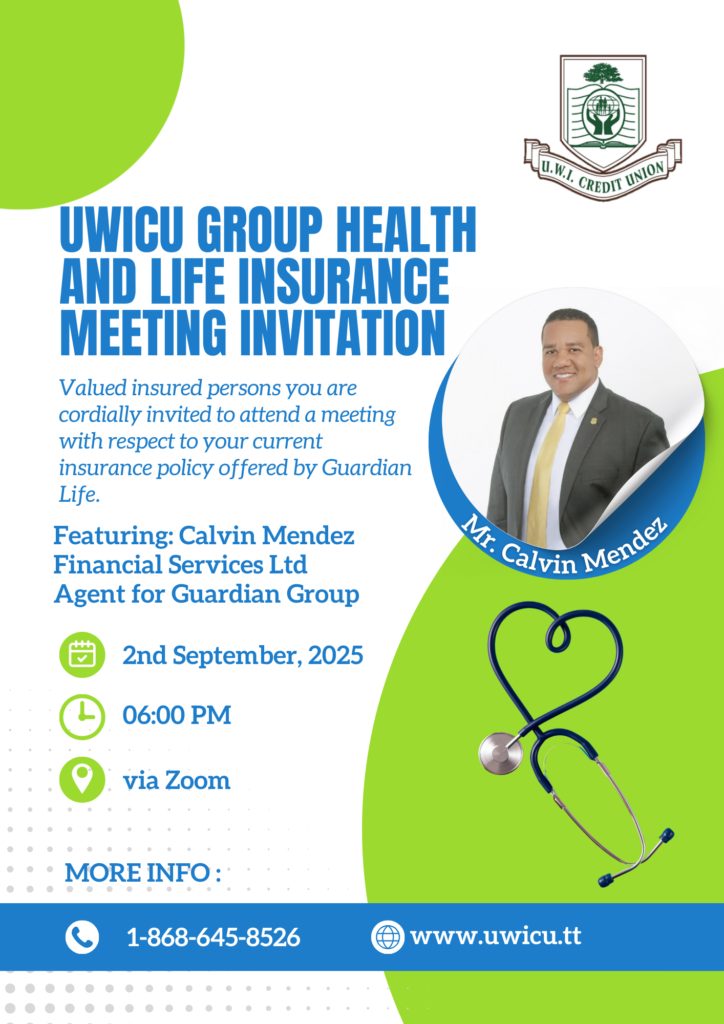 U.W.I. CREDIT UNION

UWICU GROUP HEALTH AND LIFE INSURANCE MEETING INVITATION

Valued insured persons you are cordially invited to attend a meeting with respect to your current insurance policy offered by Guardian Life.

Mr. Calvin Mendez

Featuring: Calvin Mendez Financial Services Ltd Agent for Guardian Group

2nd September, 2025

06:00 PM

via Zoom

MORE INFO :

1-868-645-8526

www.uwicu.tt